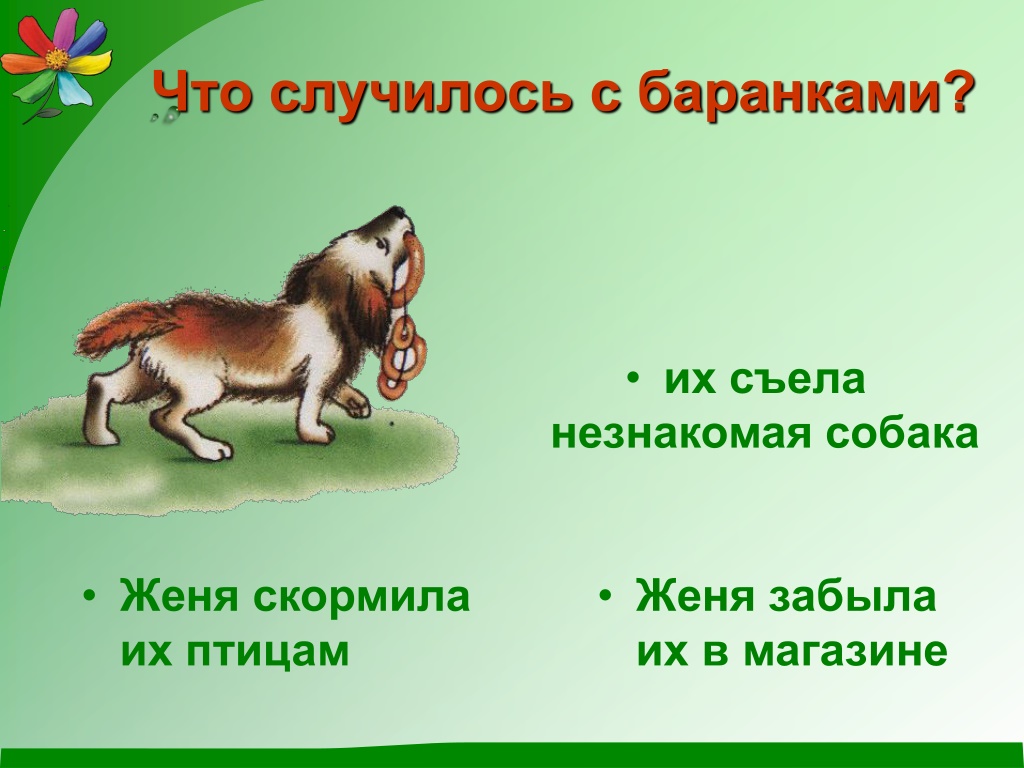 Что случилось с баранками?

• их съела незнакомая собака

• Женя скормила их птицам

• Женя забыла их в магазине